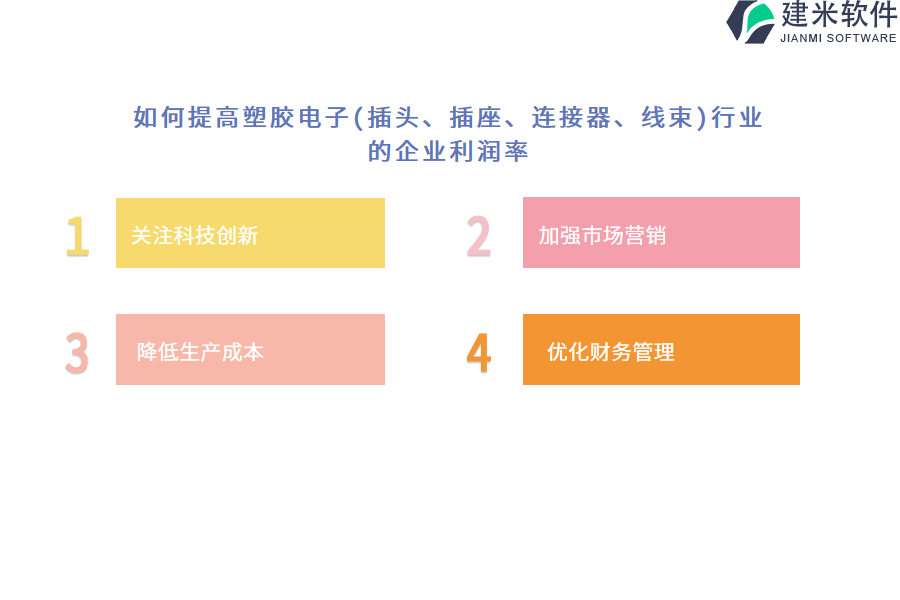 建米软件
JIANMI SOFTWARE

如何提高塑胶电子(插头、插座、连接器、线束)行业的企业利润率

1 关注科技创新

2 加强市场营销

3 降低生产成本

4 优化财务管理